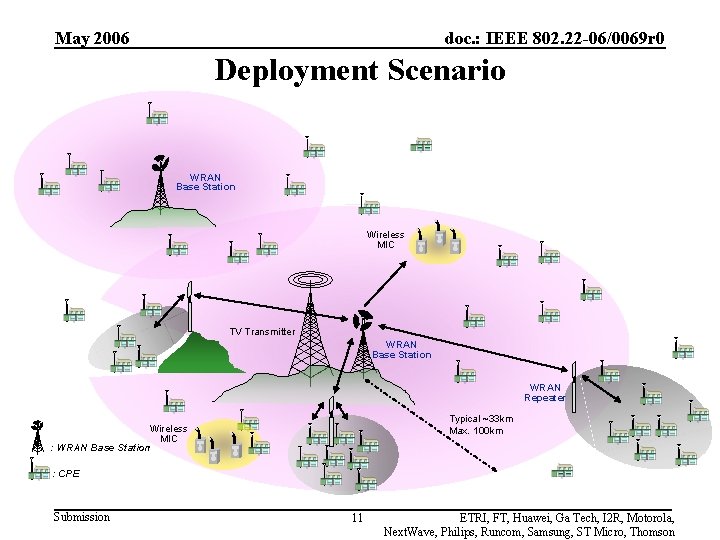 May 2006

doc.: IEEE 802.22-06/0069r0

Deployment Scenario

WRAN Base Station

Wireless MIC

TV Transmitter

WRAN Base Station

WRAN Repeater

Typical ~33km Max. 100km

Wireless MIC

: WRAN Base Station

: CPE

Submission

11

ETRI, FT, Huawei, Ga Tech, I2R, Motorola, NextWave, Philips, Runcom, Samsung, ST Micro, Thomson